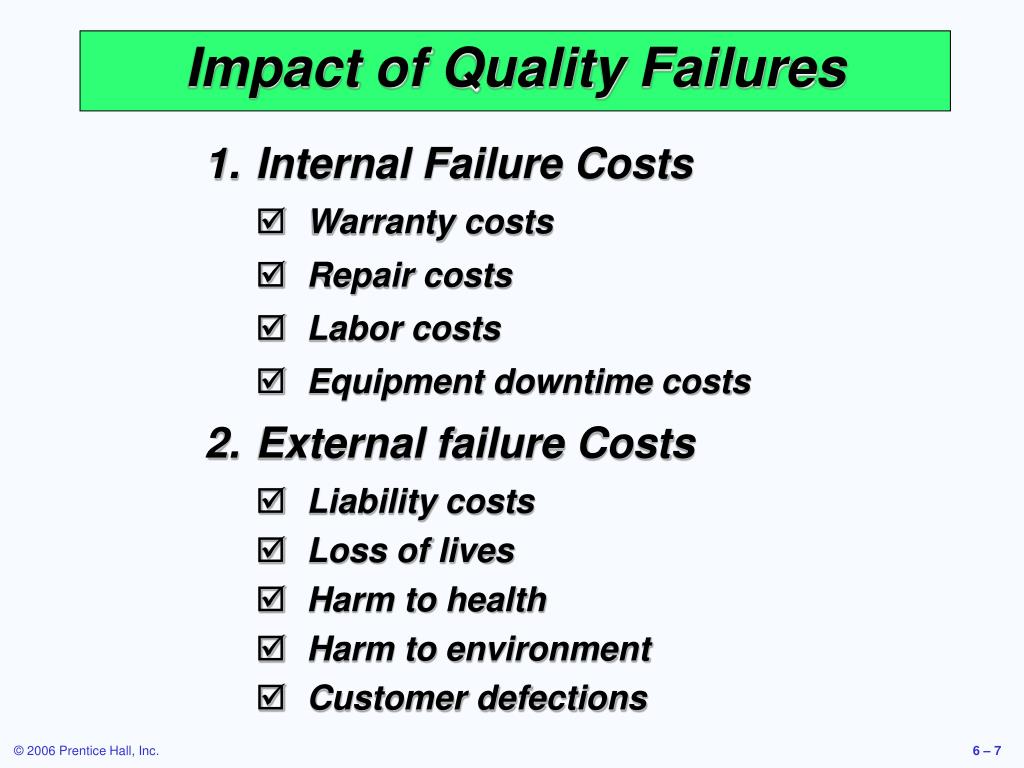 Impact of Quality Failures

1. Internal Failure Costs

☑ Warranty costs

☑ Repair costs

☑ Labor costs

☑ Equipment downtime costs

2. External failure Costs

☑ Liability costs

☑ Loss of lives

☑ Harm to health

☑ Harm to environment

☑ Customer defections

© 2006 Prentice Hall, Inc.

6 – 7